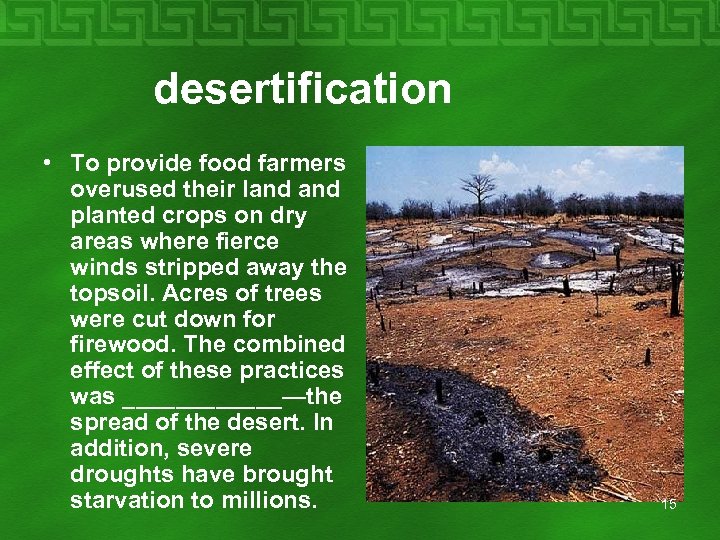 desertification

• To provide food farmers overused their land and planted crops on dry areas where fierce winds stripped away the topsoil. Acres of trees were cut down for firewood. The combined effect of these practices was ____________—the spread of the desert. In addition, severe droughts have brought starvation to millions.

15